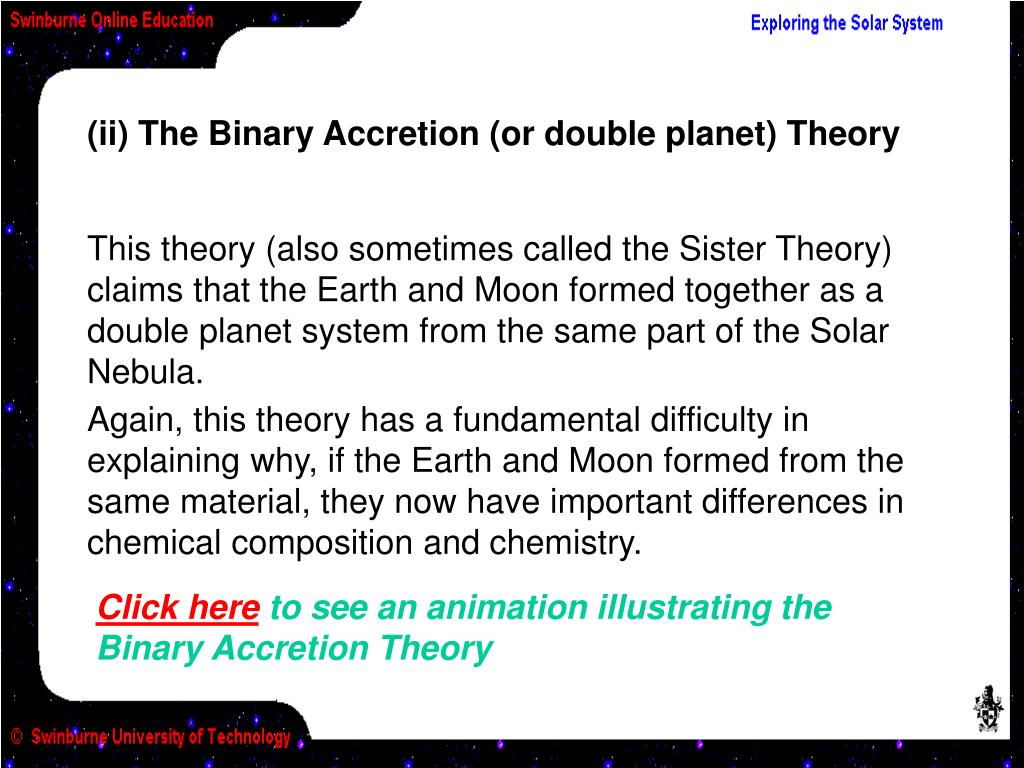 Swinburne Online Education

Exploring the Solar System

(ii) The Binary Accretion (or double planet) Theory

This theory (also sometimes called the Sister Theory) claims that the Earth and Moon formed together as a double planet system from the same part of the Solar Nebula.

Again, this theory has a fundamental difficulty in explaining why, if the Earth and Moon formed from the same material, they now have important differences in chemical composition and chemistry.

Click here to see an animation illustrating the Binary Accretion Theory

© Swinburne University of Technology